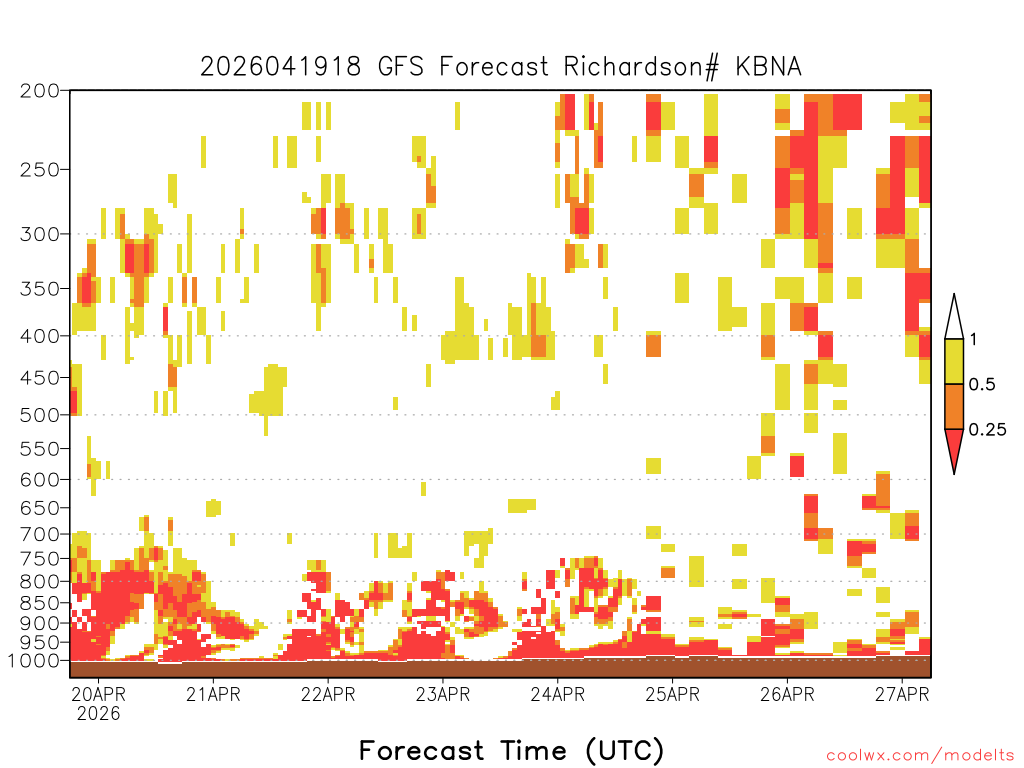 2026041918 GFS Forecast Richardson# KBNA

200
250
300
350
400
450
500
550
600
650
700
750
800
850
900
950
1000

1
0.5
0.25

20APR
2026
21APR
22APR
23APR
24APR
25APR
26APR
27APR

Forecast Time (UTC)

coolwx.com/modelts